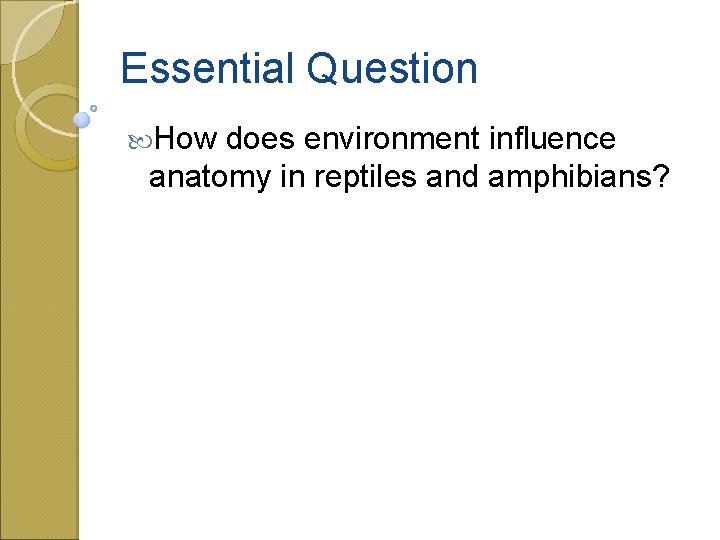 Essential Question

How does environment influence anatomy in reptiles and amphibians?